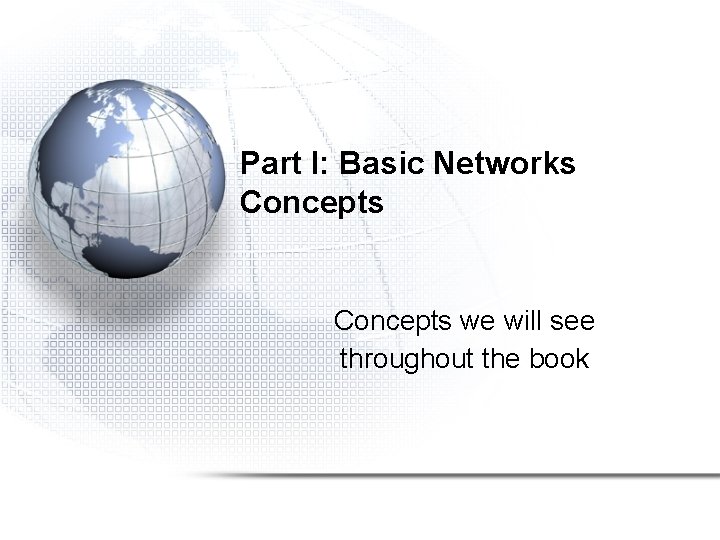 Part I: Basic Networks Concepts

Concepts we will see throughout the book